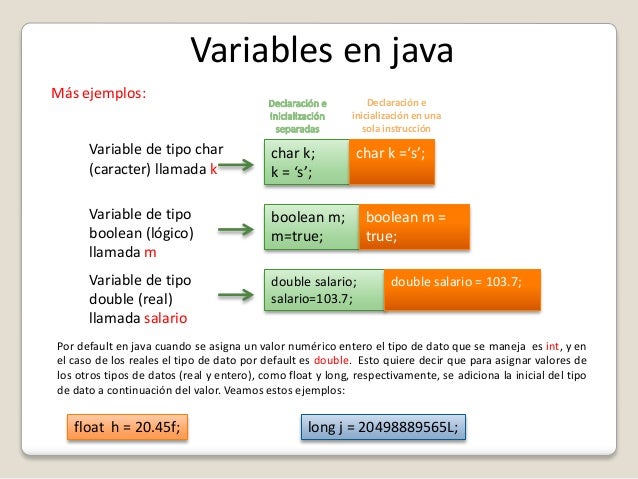 Variables en java

Más ejemplos:

Declaración e inicialización separadas

Declaración e inicialización en una sola instrucción

Variable de tipo char (caracter) llamada k

char k;
k = ‘s’;

char k =‘s’;

Variable de tipo boolean (lógico) llamada m

boolean m;
m=true;

boolean m = true;

Variable de tipo double (real) llamada salario

double salario;
salario=103.7;

double salario = 103.7;

Por default en java cuando se asigna un valor numérico entero el tipo de dato que se maneja es int, y en el caso de los reales el tipo de dato por default es double. Esto quiere decir que para asignar valores de los otros tipos de datos (real y entero), como float y long, respectivamente, se adiciona la inicial del tipo de dato a continuación del valor. Veamos estos ejemplos:

float h = 20.45f;

long j = 20498889565L;